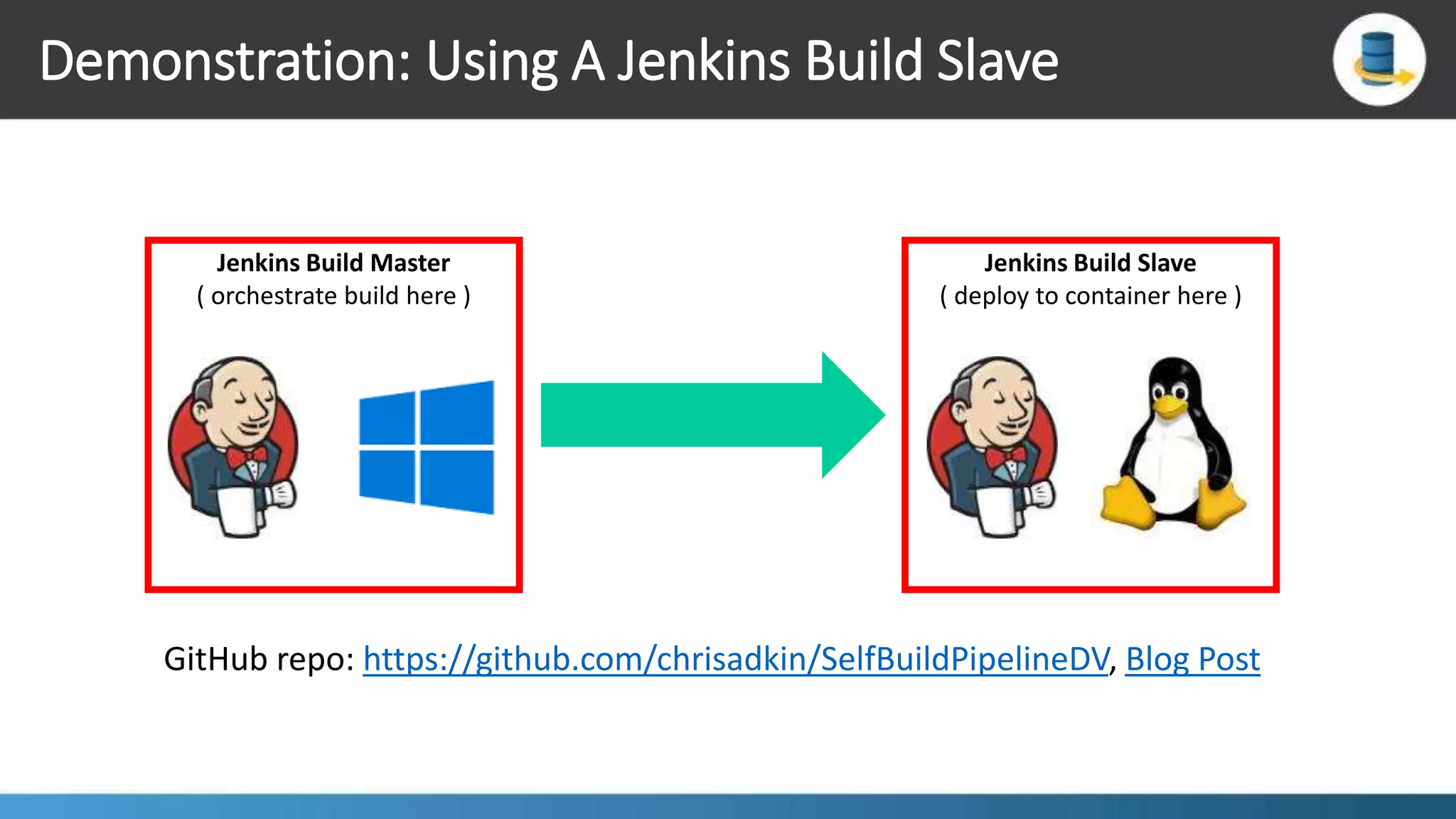 Demonstration: Using A Jenkins Build Slave

Jenkins Build Master
( orchestrate build here )

Jenkins Build Slave
( deploy to container here )

GitHub repo: https://github.com/chrisadkin/SelfBuildPipelineDV, Blog Post